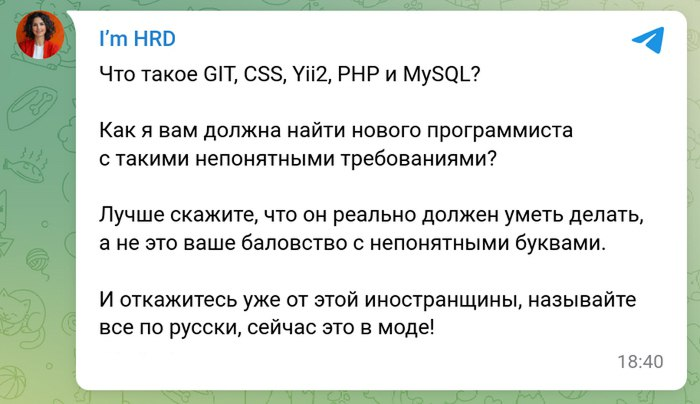 I'm HRD

Что такое GIT, CSS, Yii2, PHP и MySQL?

Как я вам должна найти нового программиста с такими непонятными требованиями?

Лучше скажите, что он реально должен уметь делать, а не это ваше баловство с непонятными буквами.

И откажитесь уже от этой иностранщины, называйте все по русски, сейчас это в моде!

18:40